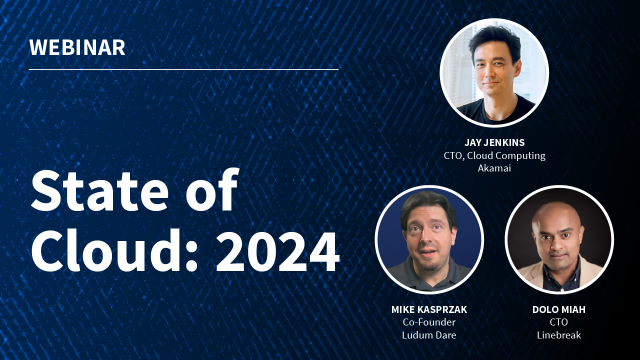 WEBINAR

State of Cloud: 2024

JAY JENKINS
CTO, Cloud Computing
Akamai

MIKE KASPRZAK
Co-Founder
Ludum Dare

DOLO MIAH
CTO
Linebreak